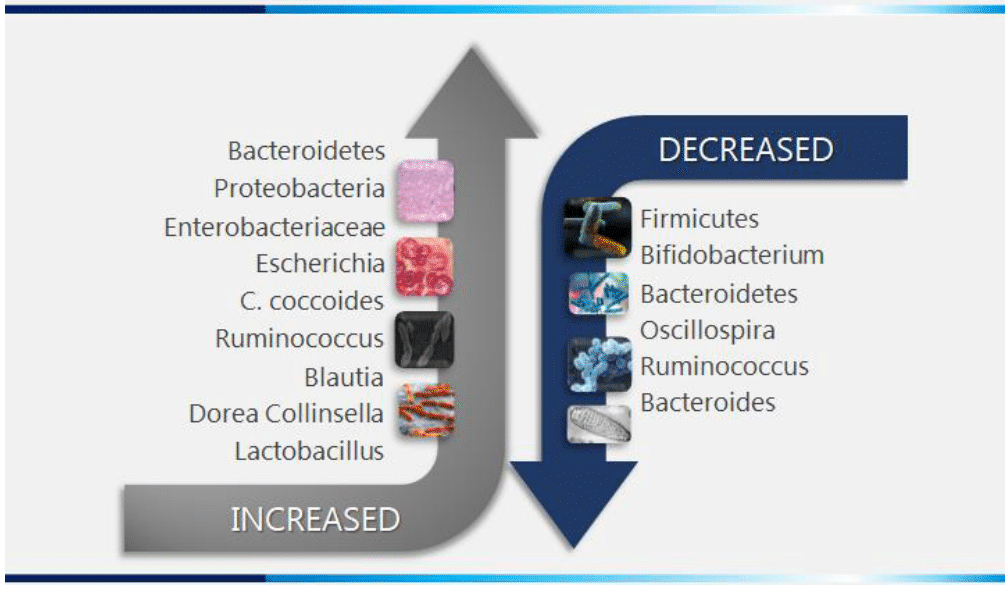 Bacteroidetes
Proteobacteria
Enterobacteriaceae
Escherichia
C. coccoides
Ruminococcus
Blautia
Dorea Collinsella
Lactobacillus

INCREASED

DECREASED

Firmicutes
Bifidobacterium
Bacteroidetes
Oscillospira
Ruminococcus
Bacteroides